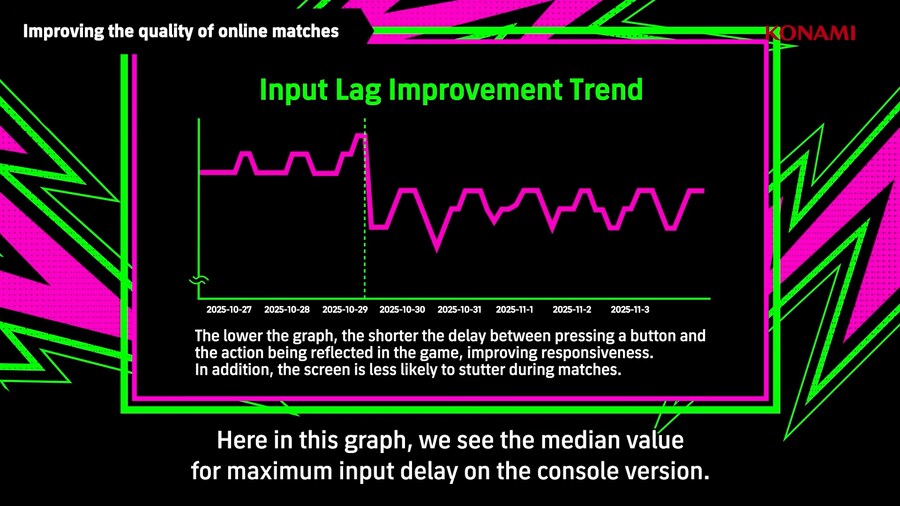 Improving the quality of online matches

KONAMI

Input Lag Improvement Trend

2025-10-27 2025-10-28 2025-10-29 2025-10-30 2025-10-31 2025-11-1 2025-11-2 2025-11-3

The lower the graph, the shorter the delay between pressing a button and the action being reflected in the game, improving responsiveness.
In addition, the screen is less likely to stutter during matches.

Here in this graph, we see the median value for maximum input delay on the console version.